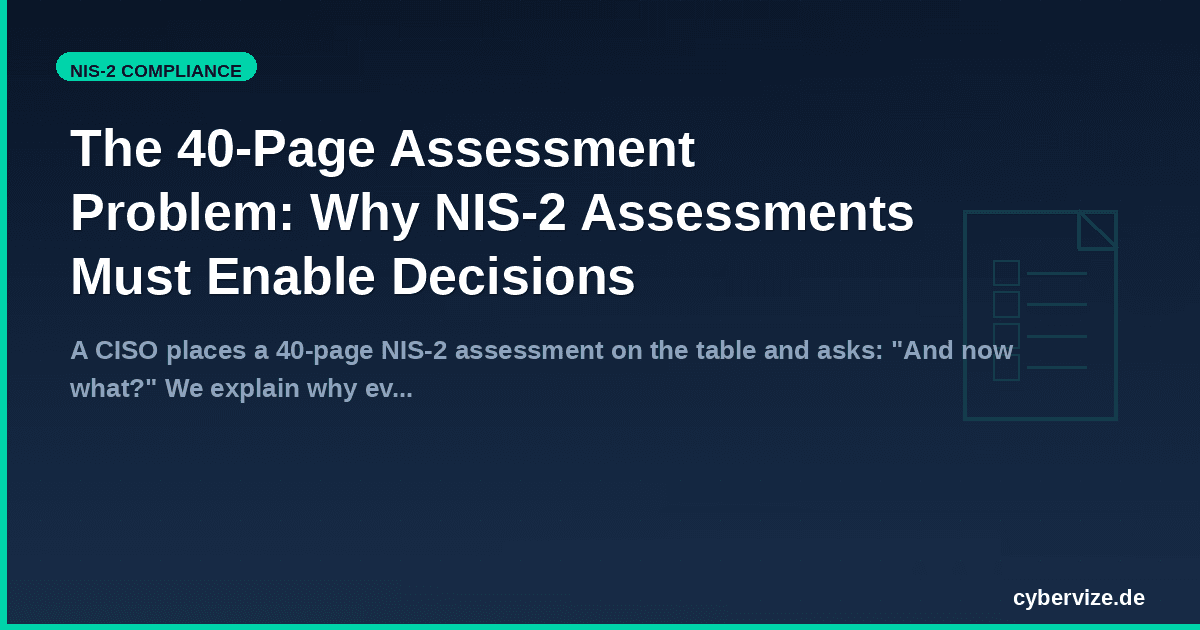 NIS-2 COMPLIANCE

The 40-Page Assessment Problem: Why NIS-2 Assessments Must Enable Decisions

A CISO places a 40-page NIS-2 assessment on the table and asks: "And now what?" We explain why ev...

cybervize.de